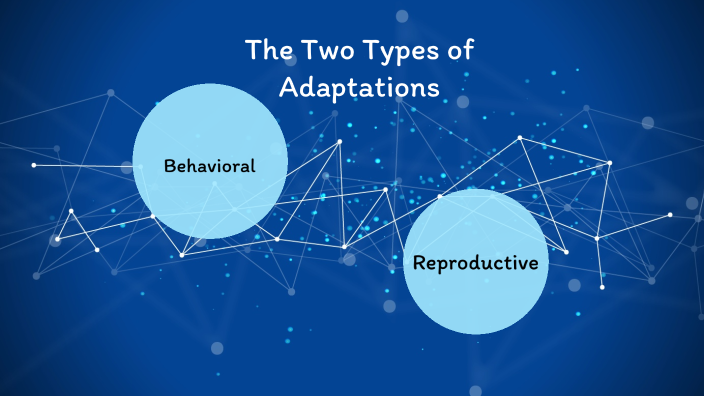 The Two Types of Adaptations

Behavioral

Reproductive